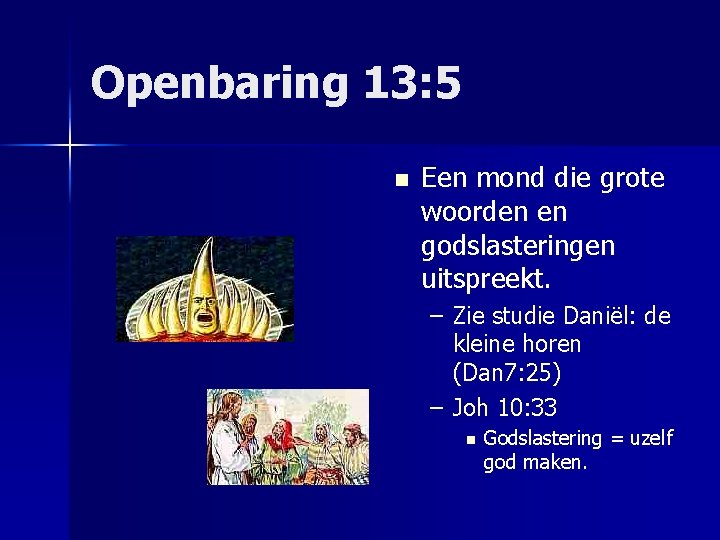 Openbaring 13:5

- Een mond die grote woorden en godslasteringen uitspreekt.
  – Zie studie Daniël: de kleine horen (Dan7:25)
  – Joh 10:33
    - Godslastering = uzelf god maken.